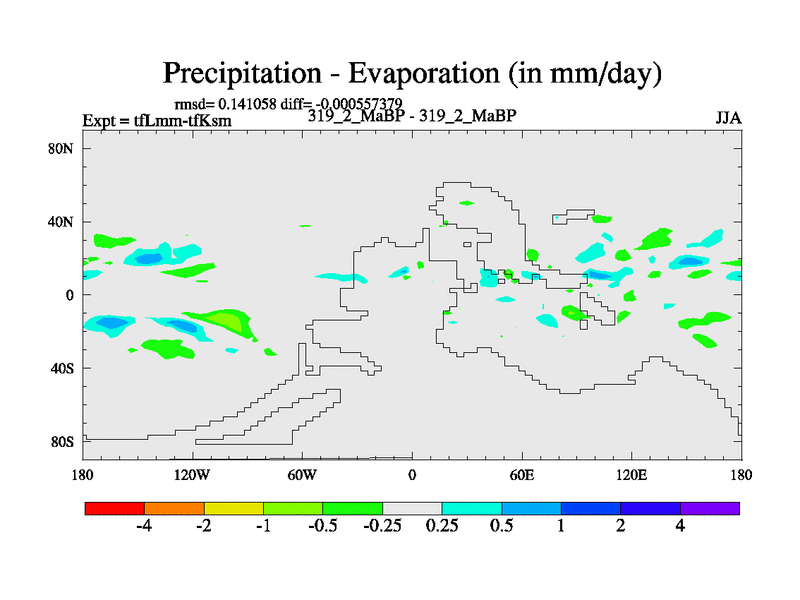 Precipitation - Evaporation (in mm/day)

rmsd= 0.141058 diff= -0.000557379

Expt = tfLmm-tfKsm

319_2_MaBP - 319_2_MaBP

JJA

80N

40N

0

40S

80S

180

120W

60W

0

60E

120E

180

-4

-2

-1

-0.5

-0.25

0.25

0.5

1

2

4